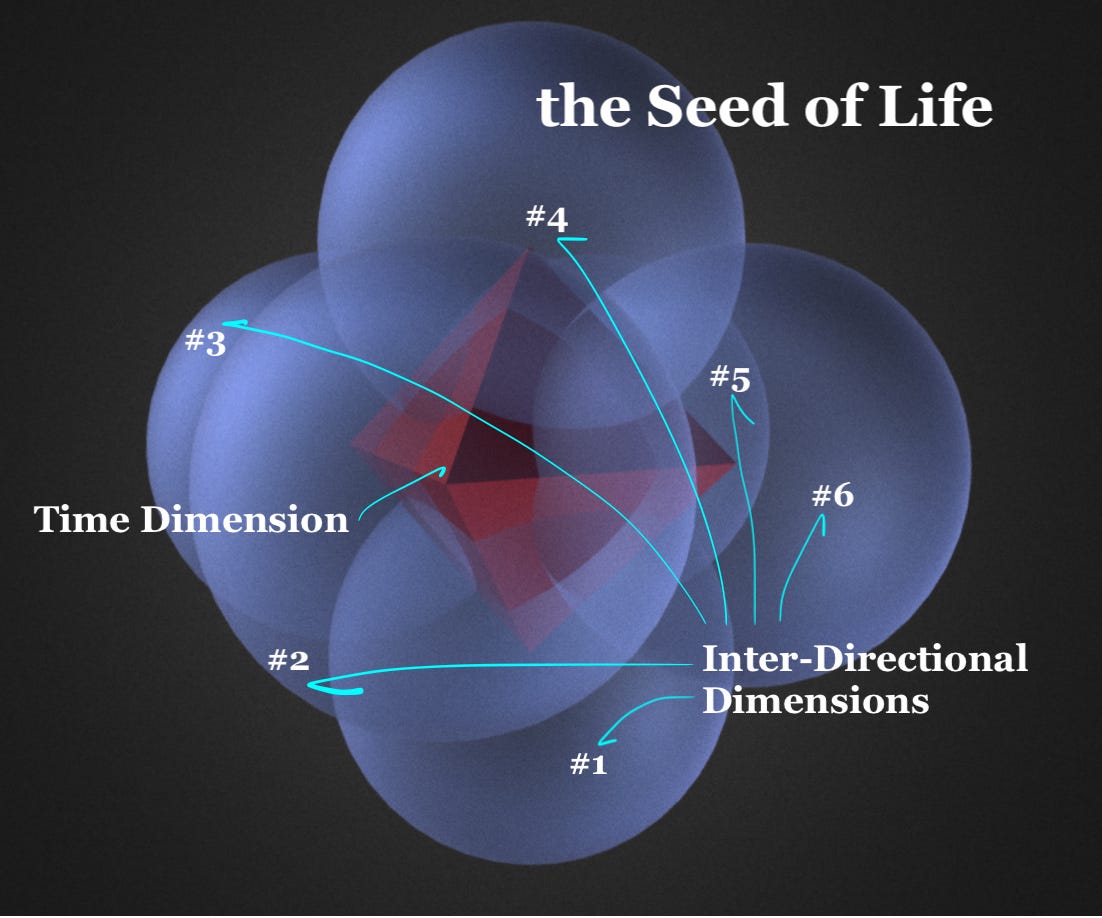 the Seed of Life

#4

#3

#5

#6

Time Dimension

#2

Inter-Directional Dimensions

#1